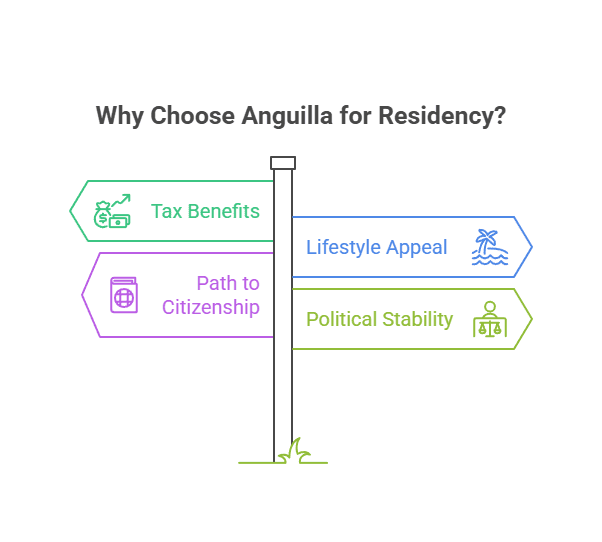 Why Choose Anguilla for Residency?

Tax Benefits

Lifestyle Appeal

Path to Citizenship

Political Stability